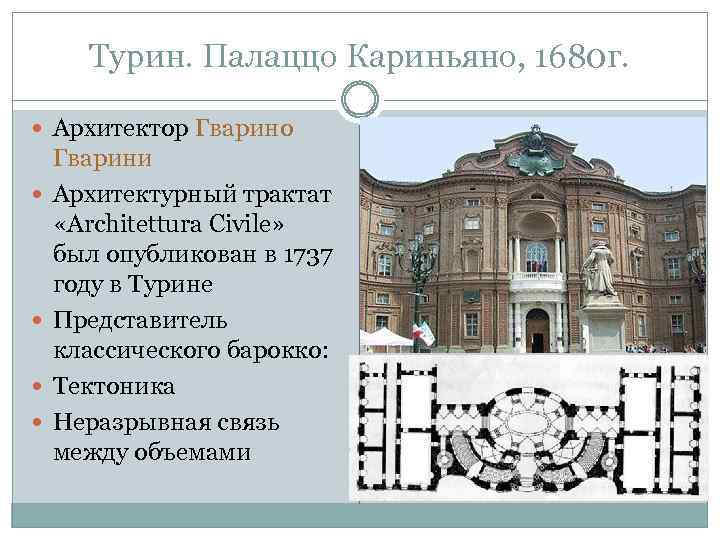 Турин. Палаццо Кариньяно, 1680г.

Архитектор Гварино Гварини

Архитектурный трактат «Architettura Civile» был опубликован в 1737 году в Турине

Представитель классического барокко:

Тектоника

Неразрывная связь между объемами